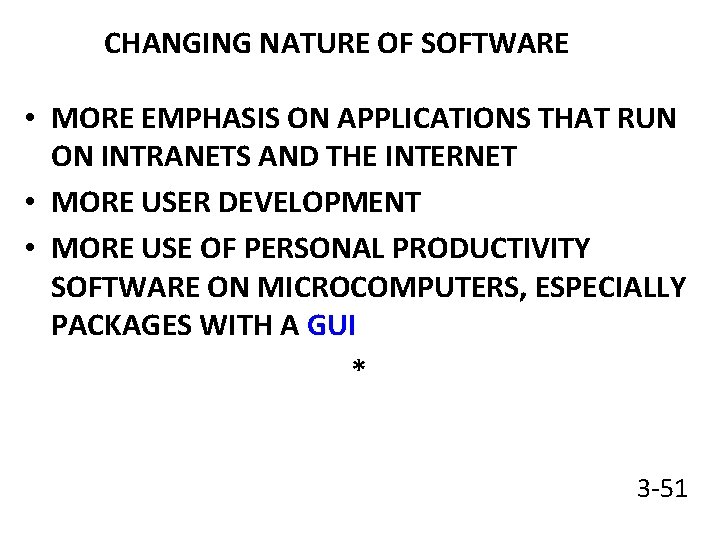 CHANGING NATURE OF SOFTWARE

• MORE EMPHASIS ON APPLICATIONS THAT RUN ON INTRANETS AND THE INTERNET
• MORE USER DEVELOPMENT
• MORE USE OF PERSONAL PRODUCTIVITY SOFTWARE ON MICROCOMPUTERS, ESPECIALLY PACKAGES WITH A GUI

*

3-51